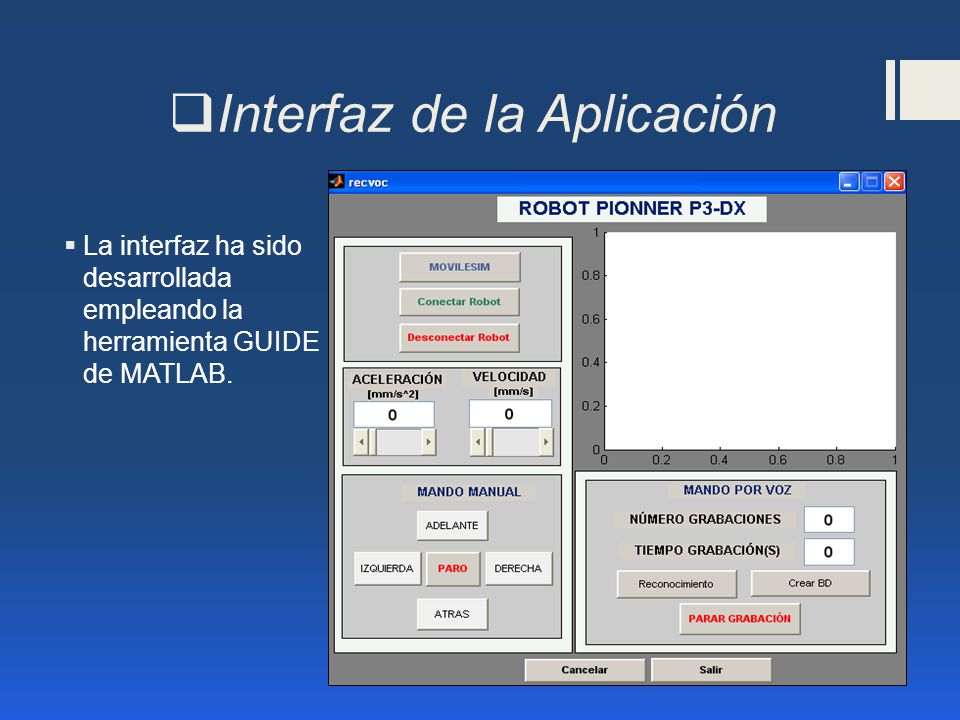 ❑Interfaz de la Aplicación

▪ La interfaz ha sido desarrollada empleando la herramienta GUIDE de MATLAB.

recvoc

ROBOT PIONNER P3-DX

MOVILESIM

Conectar Robot

Desconectar Robot

ACELERACIÓN [mm/s^2]

0

VELOCIDAD [mm/s]

0

1
0.8
0.6
0.4
0.2
0
0 0.2 0.4 0.6 0.8 1

MANDO MANUAL

ADELANTE

IZQUIERDA

PARO

DERECHA

ATRAS

MANDO POR VOZ

NÚMERO GRABACIONES

0

TIEMPO GRABACIÓN(S)

0

Reconocimiento

Crear BD

PARAR GRABACIÓN

Cancelar

Salir